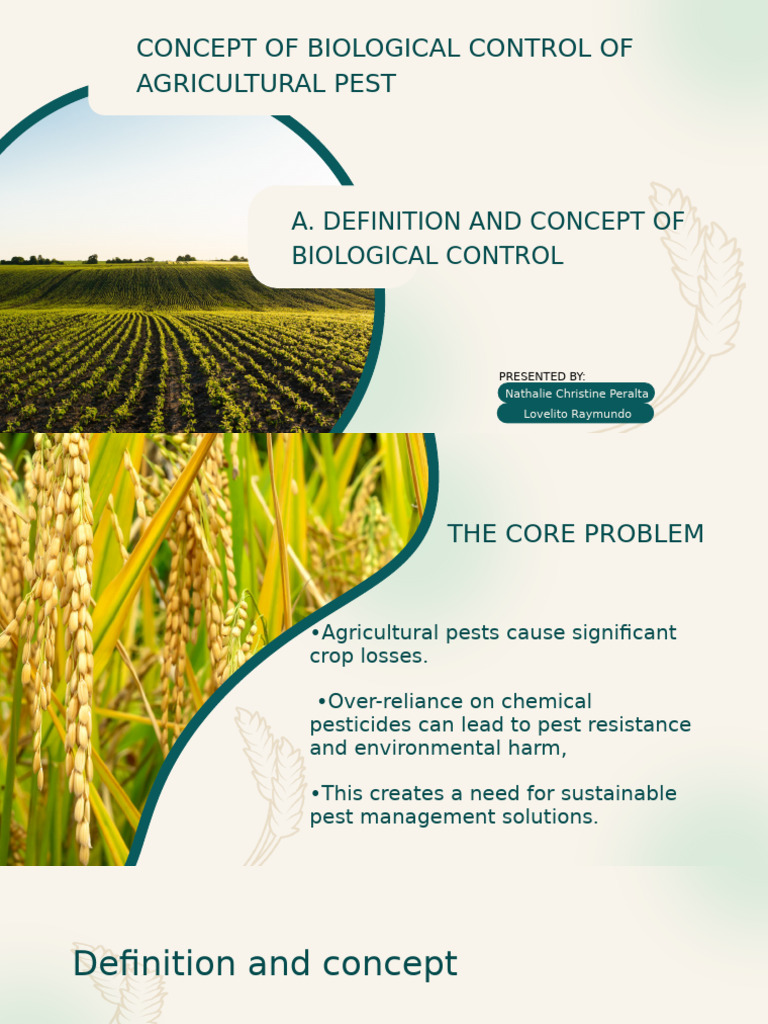 CONCEPT OF BIOLOGICAL CONTROL OF AGRICULTURAL PEST

A. DEFINITION AND CONCEPT OF BIOLOGICAL CONTROL

PRESENTED BY:
Nathalie Christine Peralta
Lovelito Raymundo

THE CORE PROBLEM

•Agricultural pests cause significant crop losses.

•Over-reliance on chemical pesticides can lead to pest resistance and environmental harm,

•This creates a need for sustainable pest management solutions.

Definition and concept